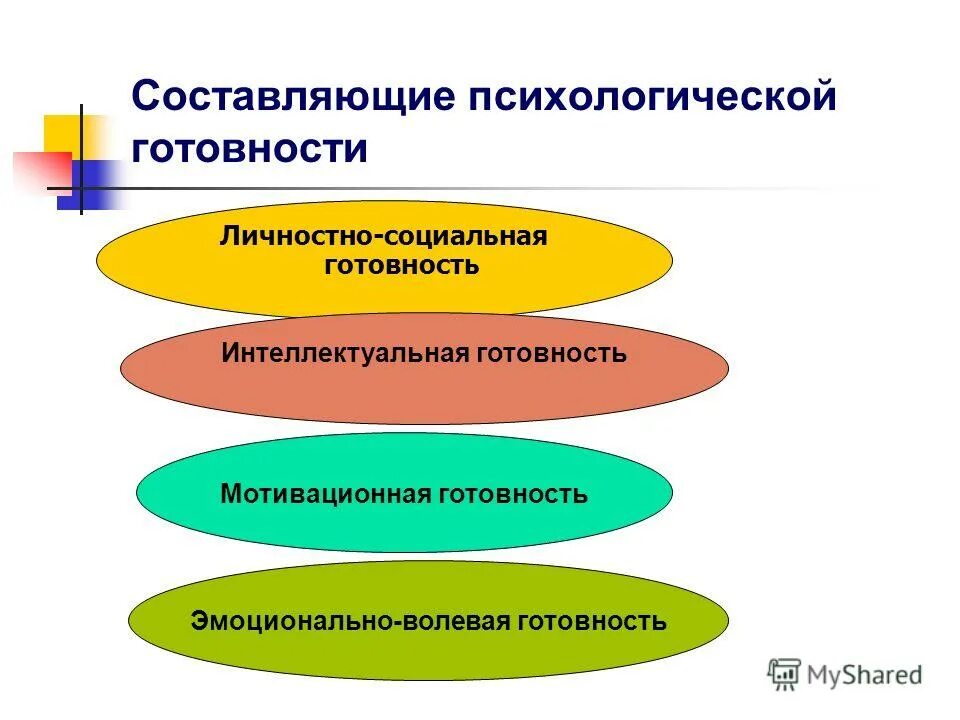 Составляющие психологической готовности

Личностно-социальная готовность

Интеллектуальная готовность

Мотивационная готовность

Эмоционально-волевая готовность

MyShared